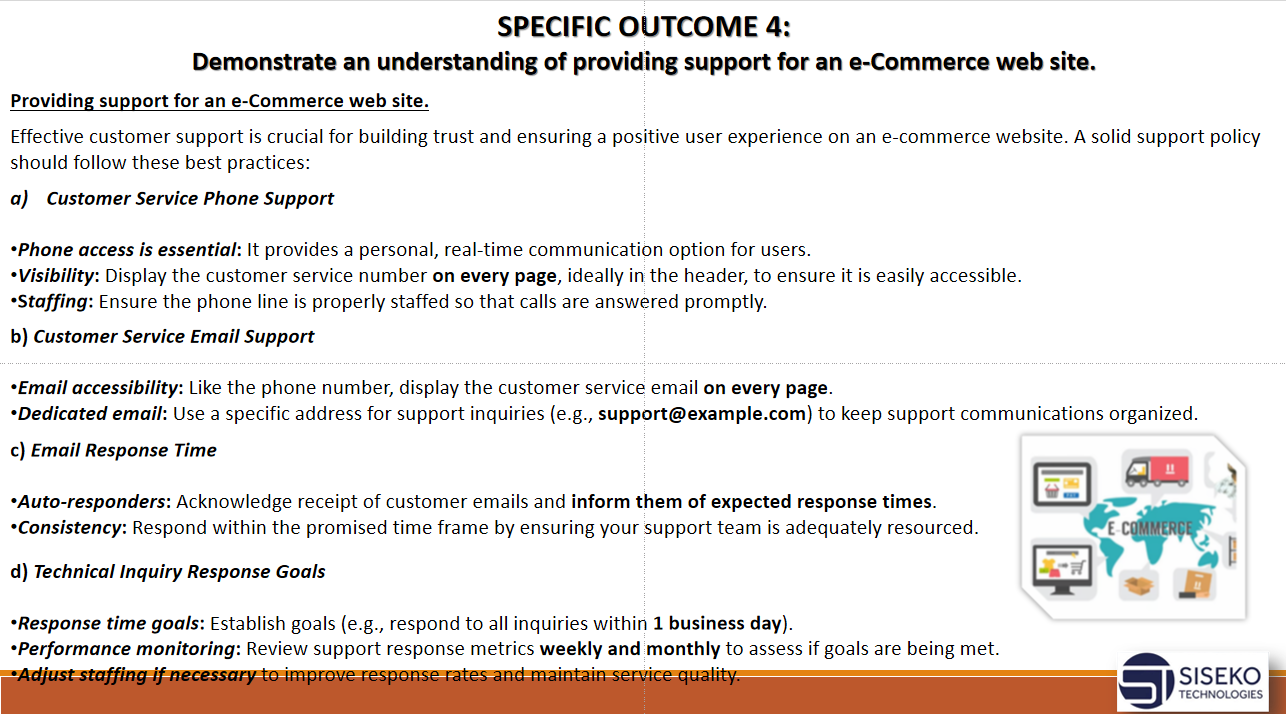 SPECIFIC OUTCOME 4:
Demonstrate an understanding of providing support for an e-Commerce web site.

Providing support for an e-Commerce web site.

Effective customer support is crucial for building trust and ensuring a positive user experience on an e-commerce website. A solid support policy should follow these best practices:

a) Customer Service Phone Support

•Phone access is essential: It provides a personal, real-time communication option for users.
•Visibility: Display the customer service number on every page, ideally in the header, to ensure it is easily accessible.
•Staffing: Ensure the phone line is properly staffed so that calls are answered promptly.

b) Customer Service Email Support

•Email accessibility: Like the phone number, display the customer service email on every page.
•Dedicated email: Use a specific address for support inquiries (e.g., support@example.com) to keep support communications organized.

c) Email Response Time

•Auto-responders: Acknowledge receipt of customer emails and inform them of expected response times.
•Consistency: Respond within the promised time frame by ensuring your support team is adequately resourced.

d) Technical Inquiry Response Goals

•Response time goals: Establish goals (e.g., respond to all inquiries within 1 business day).
•Performance monitoring: Review support response metrics weekly and monthly to assess if goals are being met.
•Adjust staffing if necessary to improve response rates and maintain service quality.

E-COMMERCE

SISEKO TECHNOLOGIES